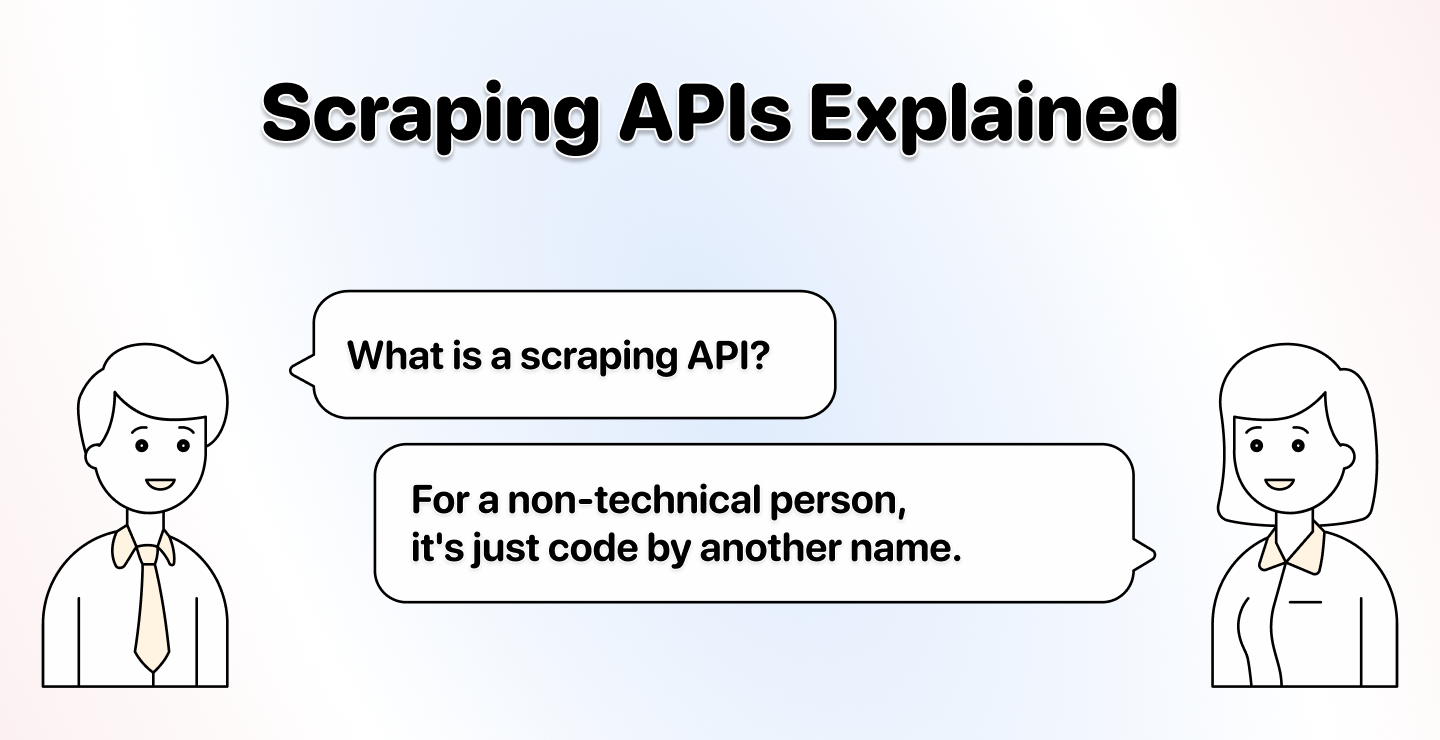 Scraping APIs Explained

What is a scraping API?

For a non-technical person, it's just code by another name.